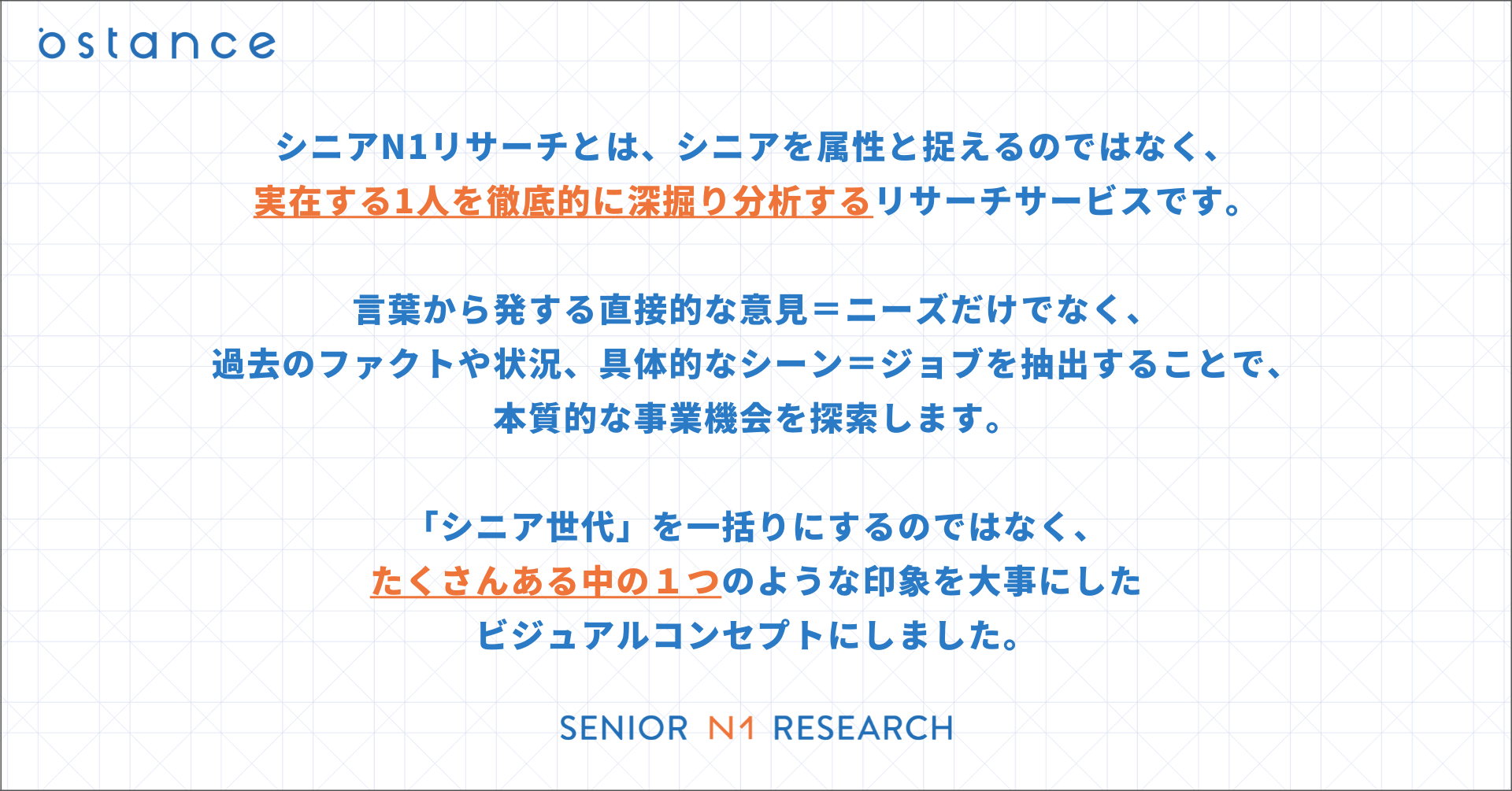 ostance

シニアN1リサーチとは、シニアを属性と捉えるのではなく、
実在する1人を徹底的に深掘り分析するリサーチサービスです。

言葉から発する直接的な意見＝ニーズだけでなく、
過去のファクトや状況、具体的なシーン＝ジョブを抽出することで、
本質的な事業機会を探索します。

「シニア世代」を一括りにするのではなく、
たくさんある中の１つのような印象を大事にした
ビジュアルコンセプトにしました。

SENIOR N1 RESEARCH